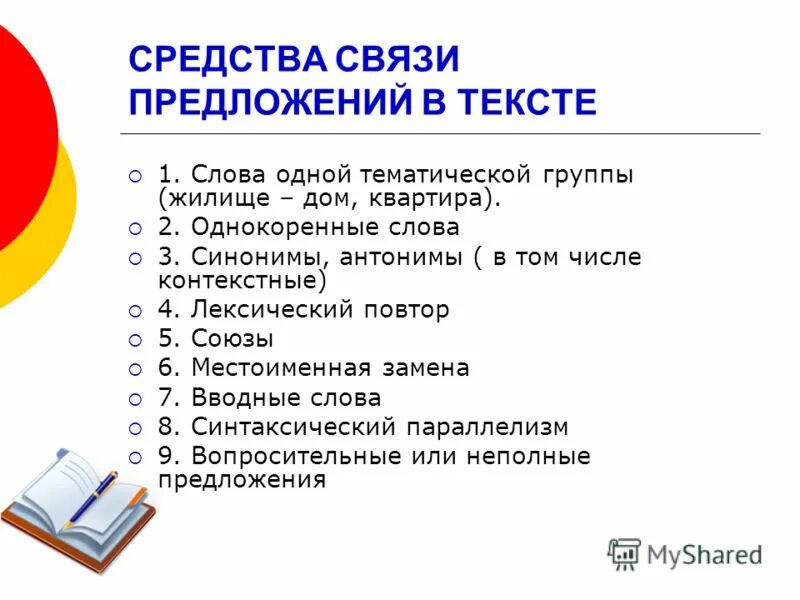 СРЕДСТВА СВЯЗИ ПРЕДЛОЖЕНИЙ В ТЕКСТЕ

1. Слова одной тематической группы (жилище – дом, квартира).
2. Однокоренные слова
3. Синонимы, антонимы ( в том числе контекстные)
4. Лексический повтор
5. Союзы
6. Местоименная замена
7. Вводные слова
8. Синтаксический параллелизм
9. Вопросительные или неполные предложения

MyShared